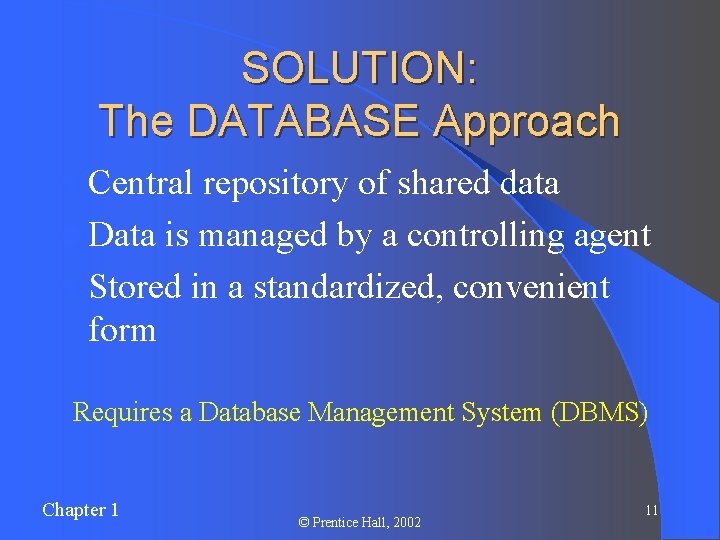 SOLUTION:
The DATABASE Approach

Central repository of shared data

Data is managed by a controlling agent

Stored in a standardized, convenient form

Requires a Database Management System (DBMS)

Chapter 1

© Prentice Hall, 2002

11